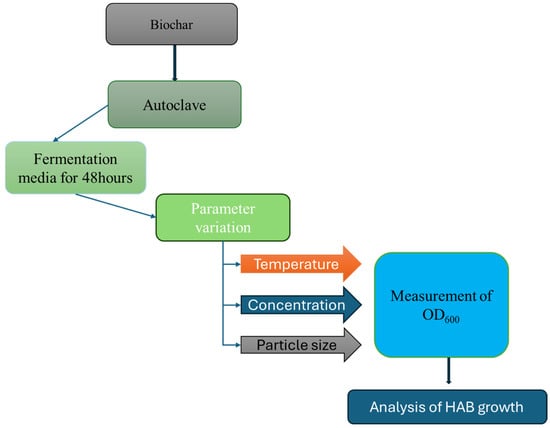 Biochar

Autoclave

Fermentation media for 48hours

Parameter variation

Temperature

Concentration

Particle size

Measurement of $OD_{600}$

Analysis of HAB growth